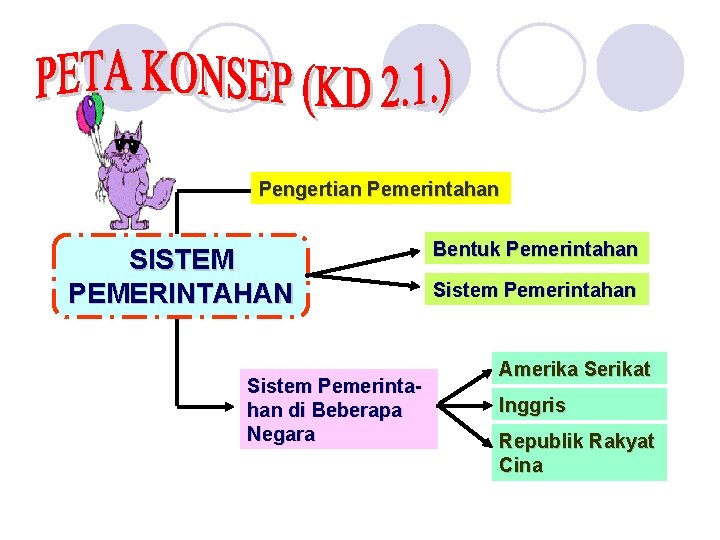 PETA KONSEP (KD 2.1.)

Pengertian Pemerintahan

SISTEM PEMERINTAHAN

Bentuk Pemerintahan

Sistem Pemerintahan

Sistem Pemerintahan di Beberapa Negara

Amerika Serikat

Inggris

Republik Rakyat Cina